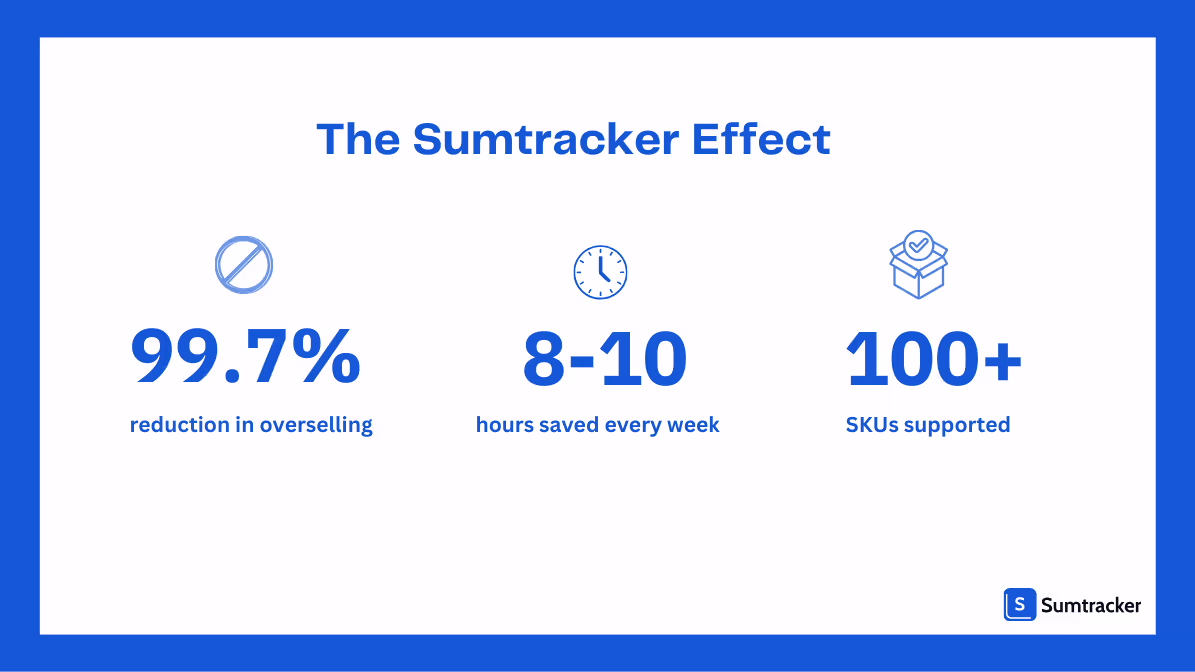 The Sumtracker Effect

99.7%
reduction in overselling

8-10
hours saved every week

100+
SKUs supported

S Sumtracker